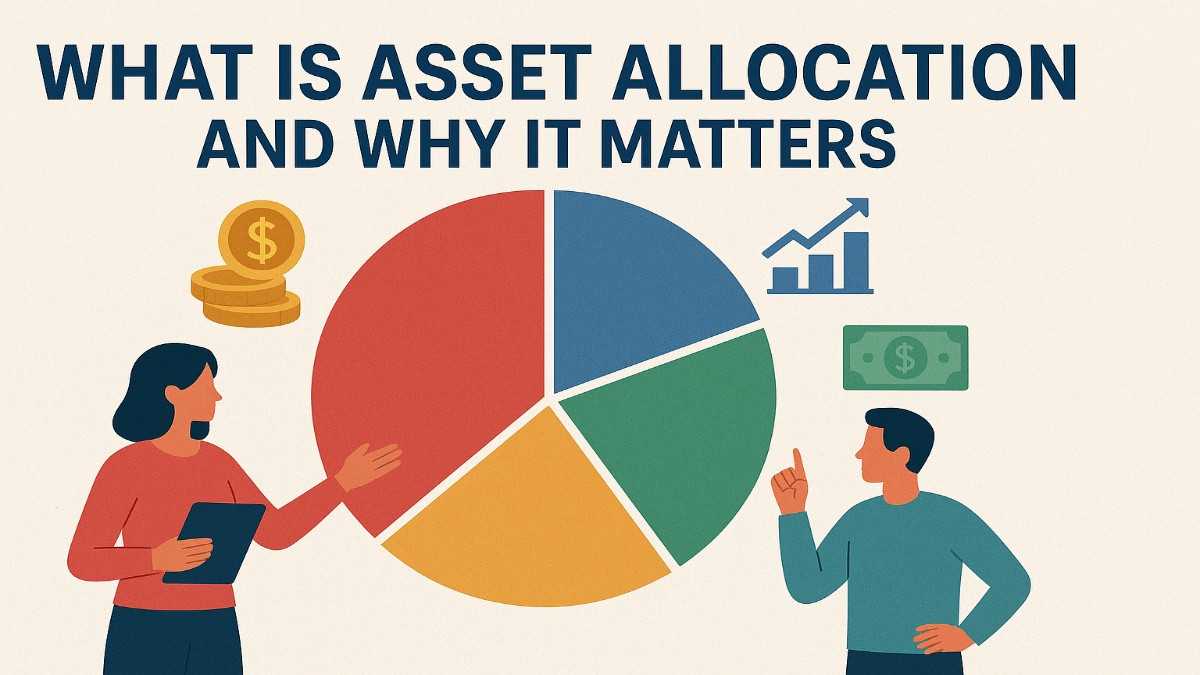 WHAT IS ASSET ALLOCATION AND WHY IT MATTERS

$

$